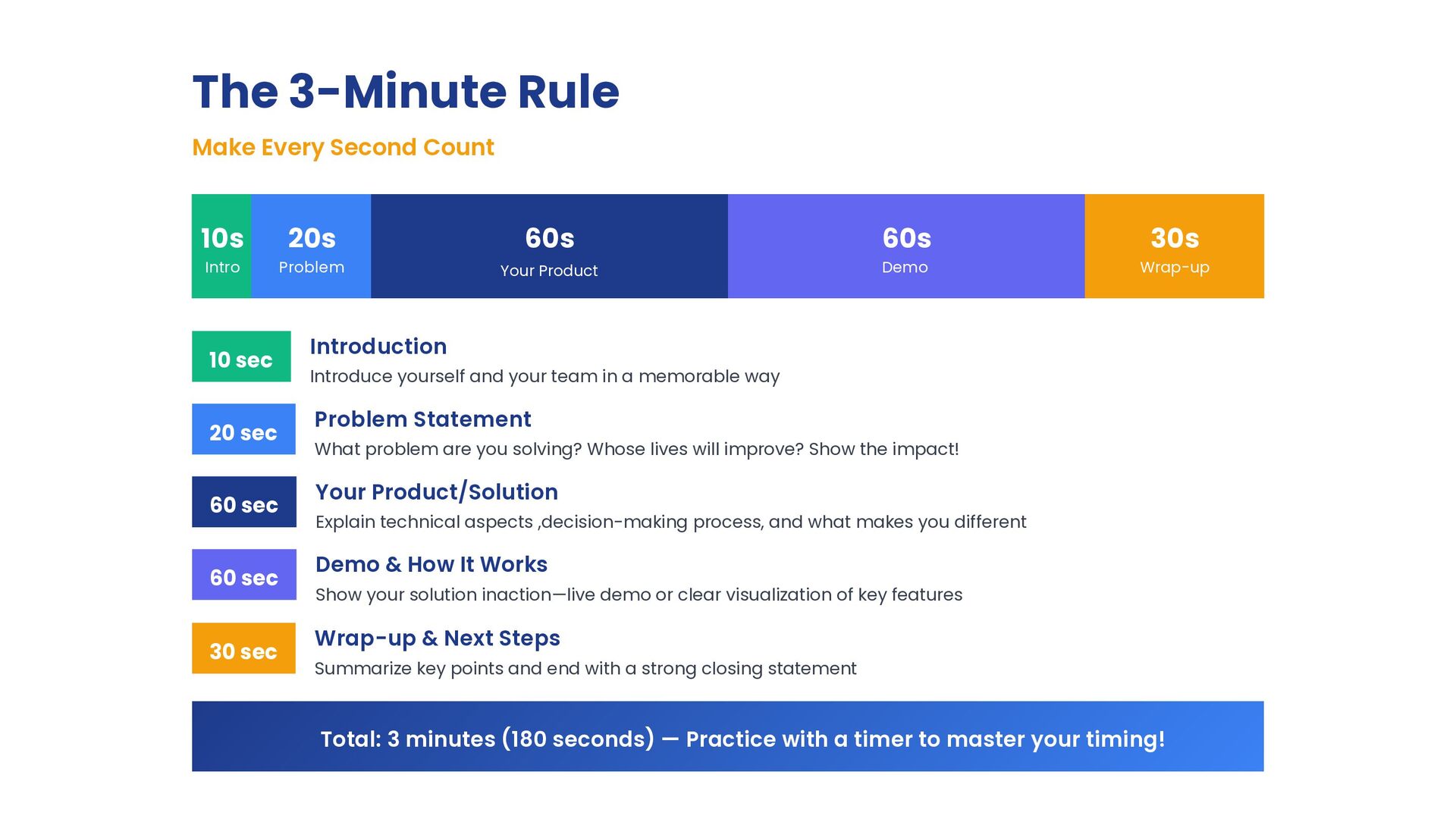 The 3-Minute Rule

Make Every Second Count

10s
Intro

20s
Problem

60s
Your Product

60s
Demo

30s
Wrap-up

10 sec

Introduction
Introduce yourself and your team in a memorable way

20 sec

Problem Statement
What problem are you solving? Whose lives will improve? Show the impact!

60 sec

Your Product/Solution
Explain technical aspects ,decision-making process, and what makes you different

60 sec

Demo & How It Works
Show your solution inaction—live demo or clear visualization of key features

30 sec

Wrap-up & Next Steps
Summarize key points and end with a strong closing statement

Total: 3 minutes (180 seconds) — Practice with a timer to master your timing!